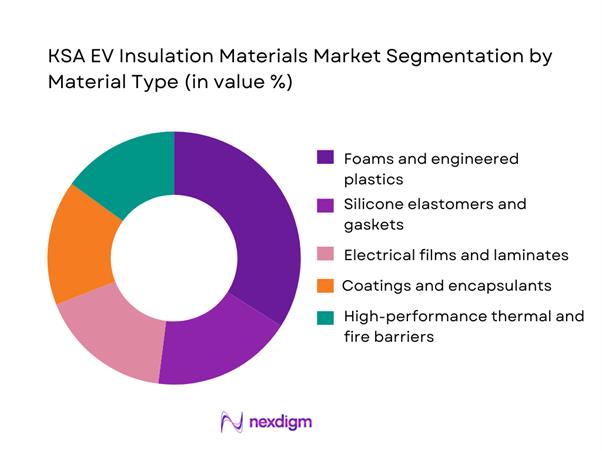 KSA EV Insulation Materials Market Segmentation by Material Type (in value %)

Foams and engineered plastics
Silicone elastomers and gaskets
Electrical films and laminates
Coatings and encapsulants
High-performance thermal and fire barriers

nexdigm